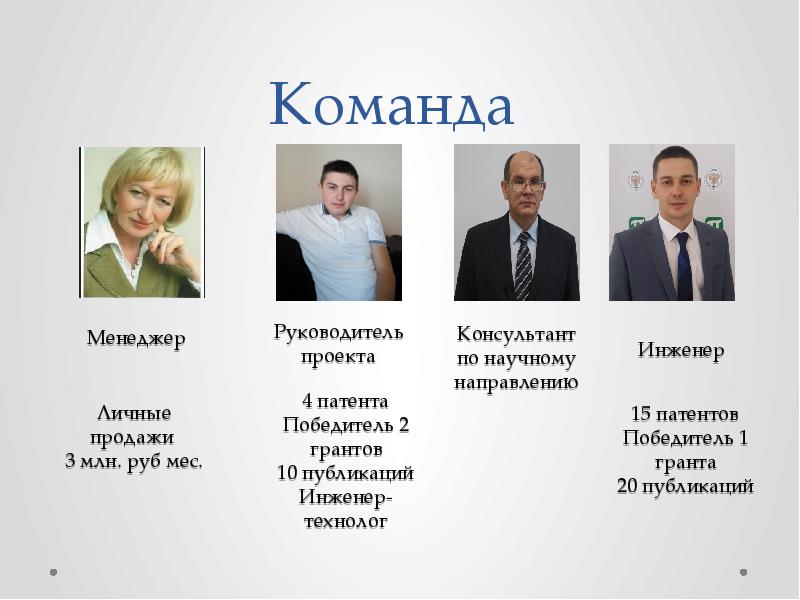 Команда

Менеджер

Личные продажи 3 млн. руб мес.

Руководитель проекта

4 патента
Победитель 2 грантов
10 публикаций
Инженер-технолог

Консультант по научному направлению

Инженер

15 патентов
Победитель 1 гранта
20 публикаций